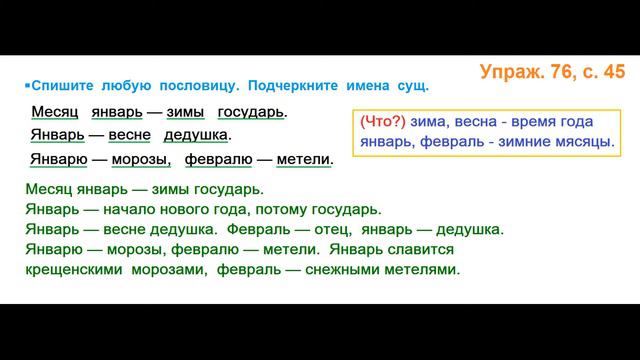 Упраж. 76, с. 45

▪Спишите любую пословицу. Подчеркните имена сущ.

Месяц январь — зимы государь.
Январь — весне дедушка.
Январю — морозы, февралю — метели.

(Что?) зима, весна - время года
январь, февраль - зимние мясяцы.

Месяц январь — зимы государь.
Январь — начало нового года, потому государь.
Январь — весне дедушка. Февраль — отец, январь — дедушка.
Январю — морозы, февралю — метели. Январь славится крещенскими морозами, февраль — снежными метелями.